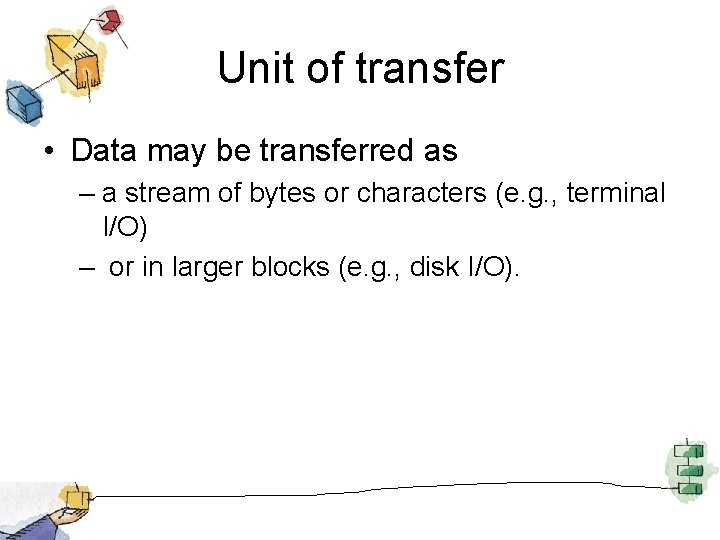 Unit of transfer

• Data may be transferred as

– a stream of bytes or characters (e.g., terminal I/O)

– or in larger blocks (e.g., disk I/O).